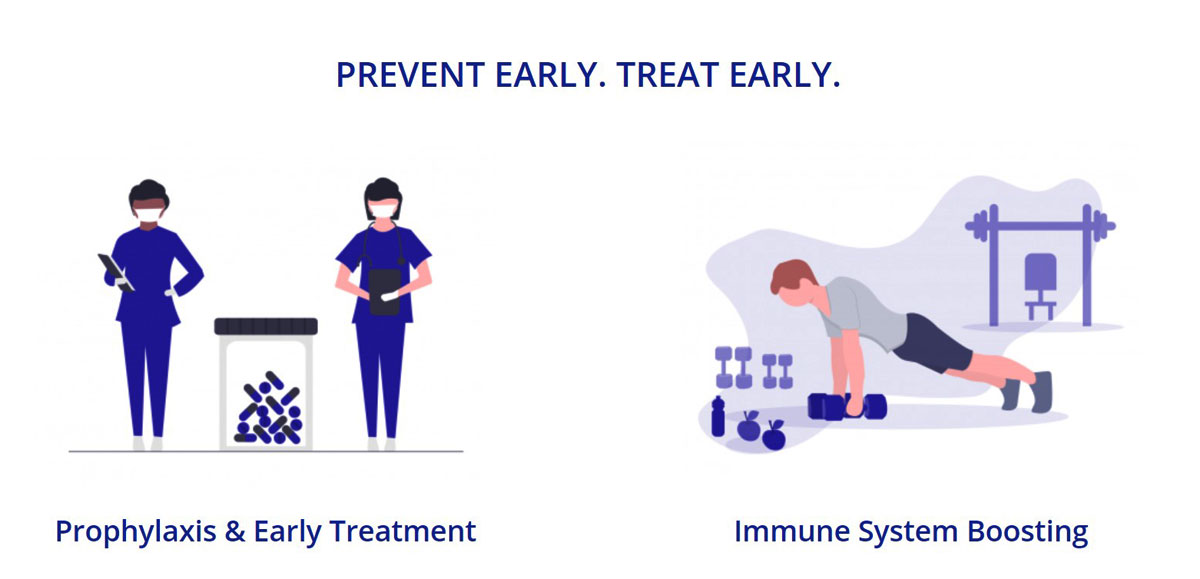 PREVENT EARLY. TREAT EARLY.

Prophylaxis & Early Treatment

Immune System Boosting